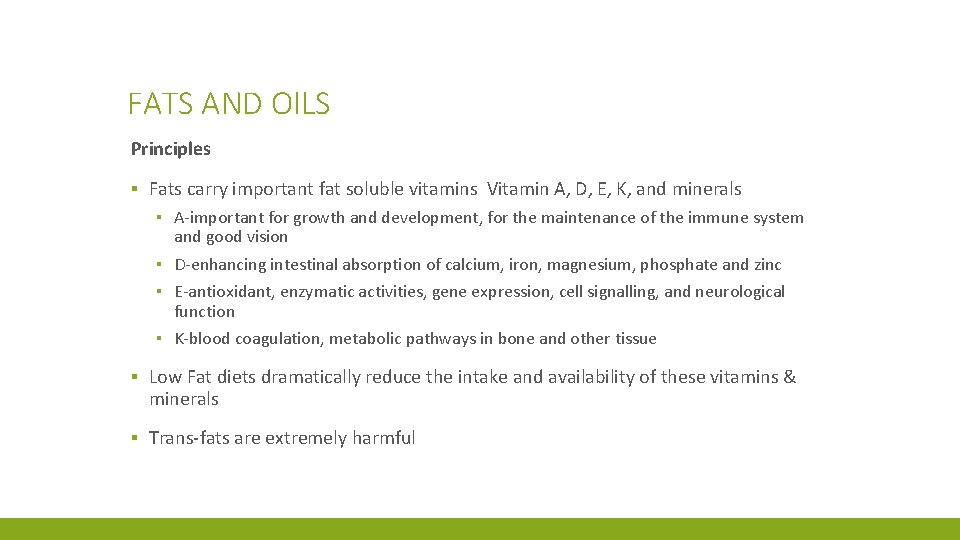 FATS AND OILS

Principles

▪ Fats carry important fat soluble vitamins  Vitamin A, D, E, K, and minerals

▪ A-important for growth and development, for the maintenance of the immune system and good vision

▪ D-enhancing intestinal absorption of calcium, iron, magnesium, phosphate and zinc

▪ E-antioxidant, enzymatic activities, gene expression, cell signalling, and neurological function

▪ K-blood coagulation, metabolic pathways in bone and other tissue

▪ Low Fat diets dramatically reduce the intake and availability of these vitamins & minerals

▪ Trans-fats are extremely harmful